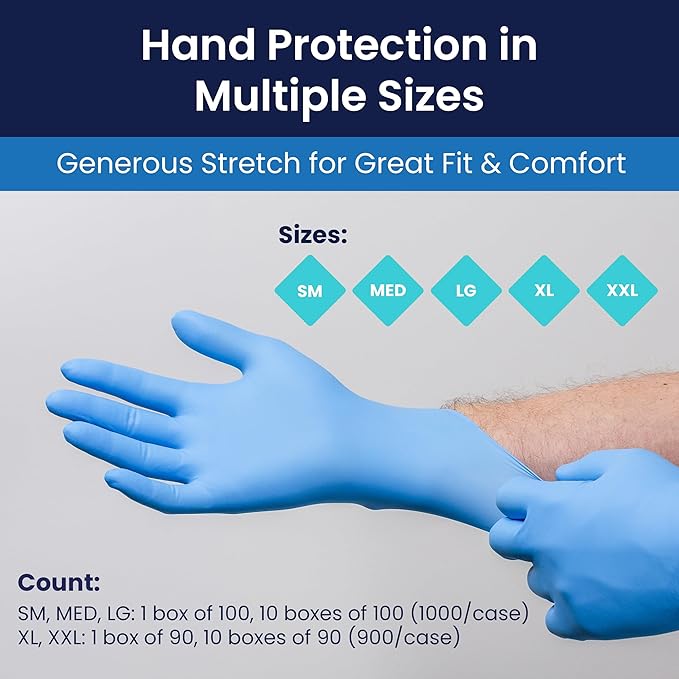 Hand Protection in Multiple Sizes

Generous Stretch for Great Fit & Comfort

Sizes:

SM MED LG XL XXL

Count:

SM, MED, LG: 1 box of 100, 10 boxes of 100 (1000/case)
XL, XXL: 1 box of 90, 10 boxes of 90 (900/case)